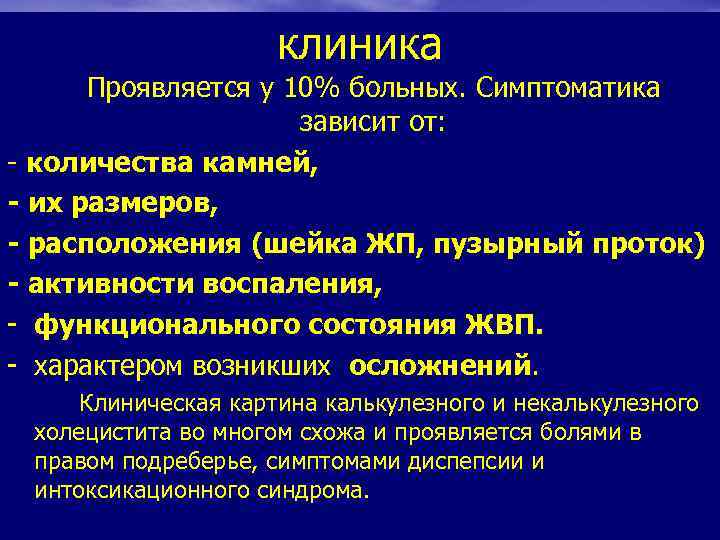 клиника

Проявляется у 10% больных. Симптоматика зависит от:

- количества камней,
- их размеров,
- расположения (шейка ЖП, пузырный проток)
- активности воспаления,
- функционального состояния ЖВП.
- характером возникших осложнений.

Клиническая картина калькулезного и некалькулезного холецистита во многом схожа и проявляется болями в правом подреберье, симптомами диспепсии и интоксикационного синдрома.